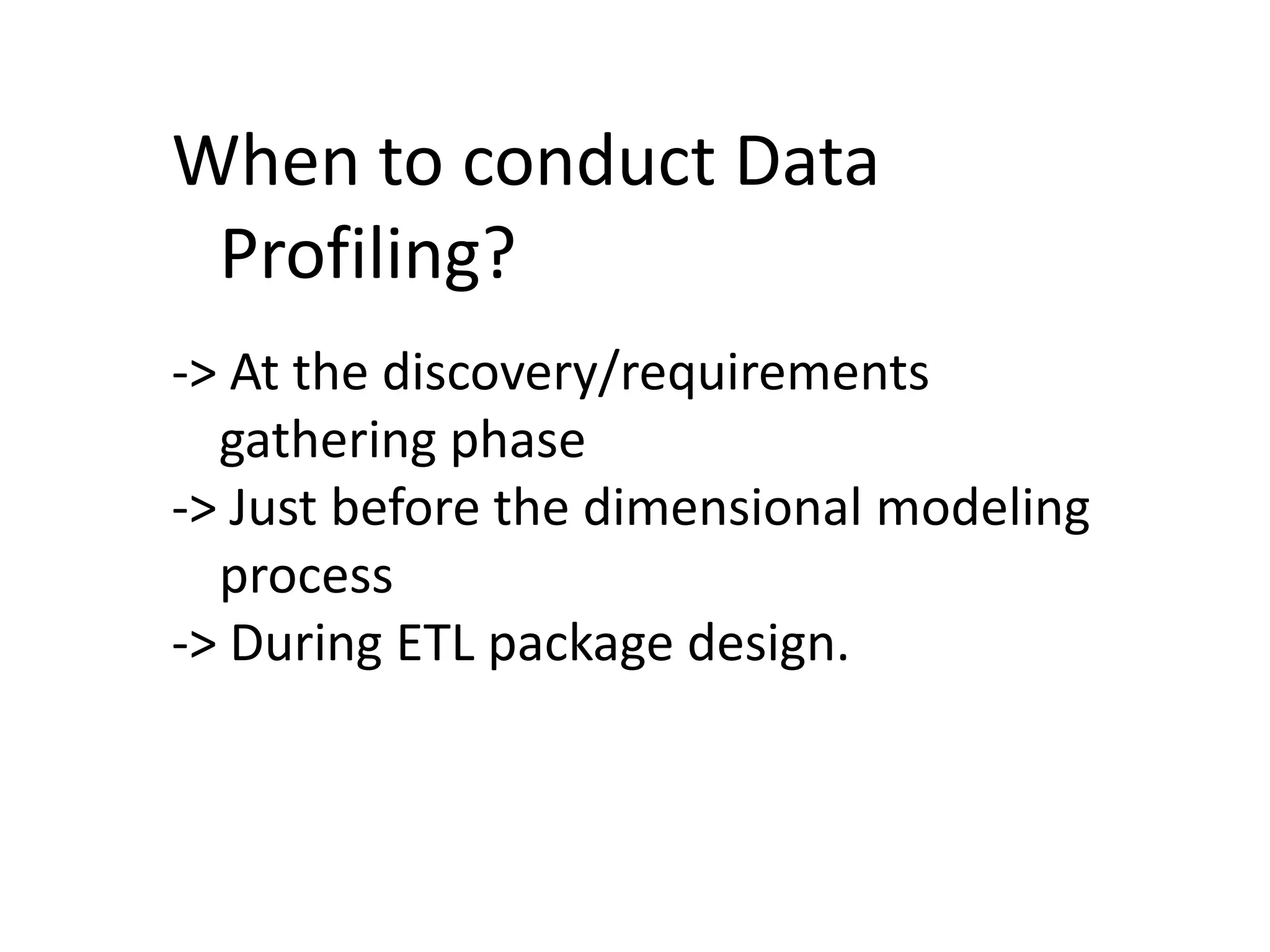 When to conduct Data Profiling?

-> At the discovery/requirements gathering phase
-> Just before the dimensional modeling process
-> During ETL package design.